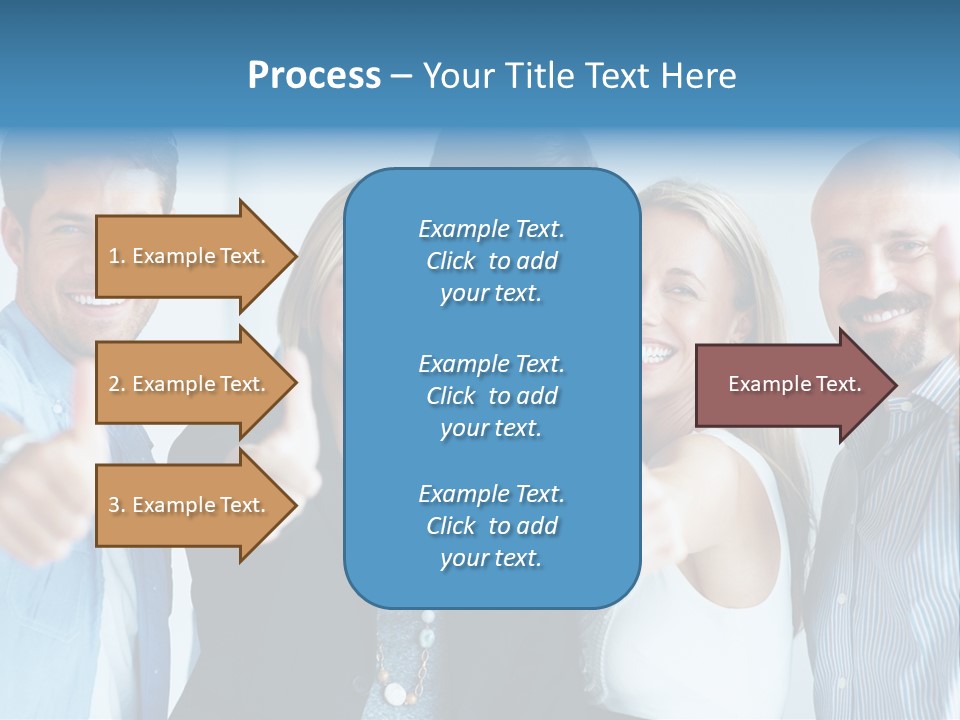 Process – Your Title Text Here

1. Example Text.

2. Example Text.

3. Example Text.

Example Text. Click to add your text.

Example Text. Click to add your text.

Example Text. Click to add your text.

Example Text.